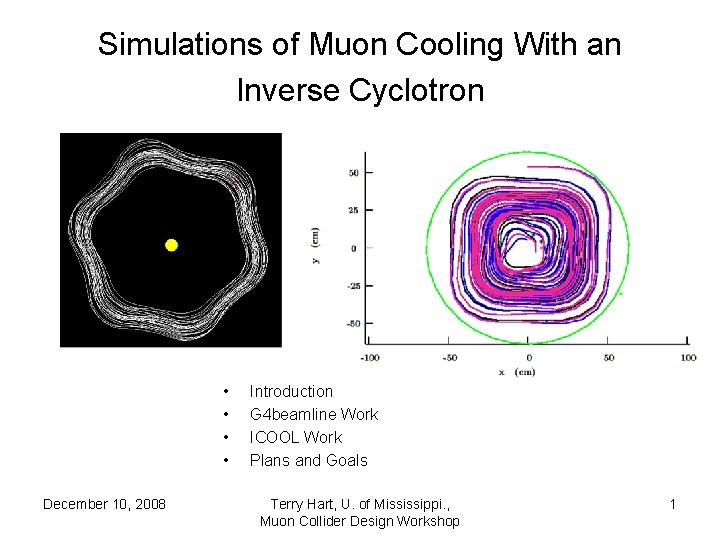 Simulations of Muon Cooling With an Inverse Cyclotron

50
25
0
-25
-50
y (cm)
-100
-50
0
50
100
x (cm)

• Introduction
• G4beamline Work
• ICOOL Work
• Plans and Goals

December 10, 2008

Terry Hart, U. of Mississippi., Muon Collider Design Workshop

1